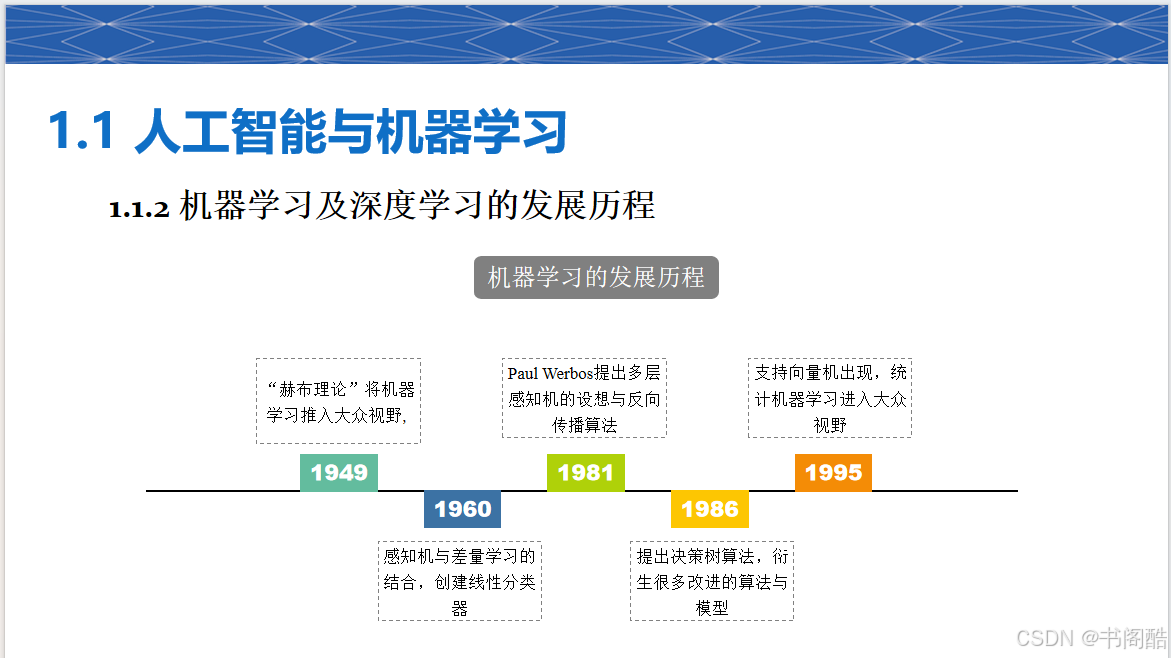 1.1 人工智能与机器学习

1.1.2 机器学习及深度学习的发展历程

机器学习的发展历程

“赫布理论”将机器学习推入大众视野,

1949

1960

感知机与差量学习的结合，创建线性分类器

Paul Werbos提出多层感知机的设想与反向传播算法

1981

1986

提出决策树算法，衍生很多改进的算法与模型

支持向量机出现，统计机器学习进入大众视野

1995

CSDN @书阁酷